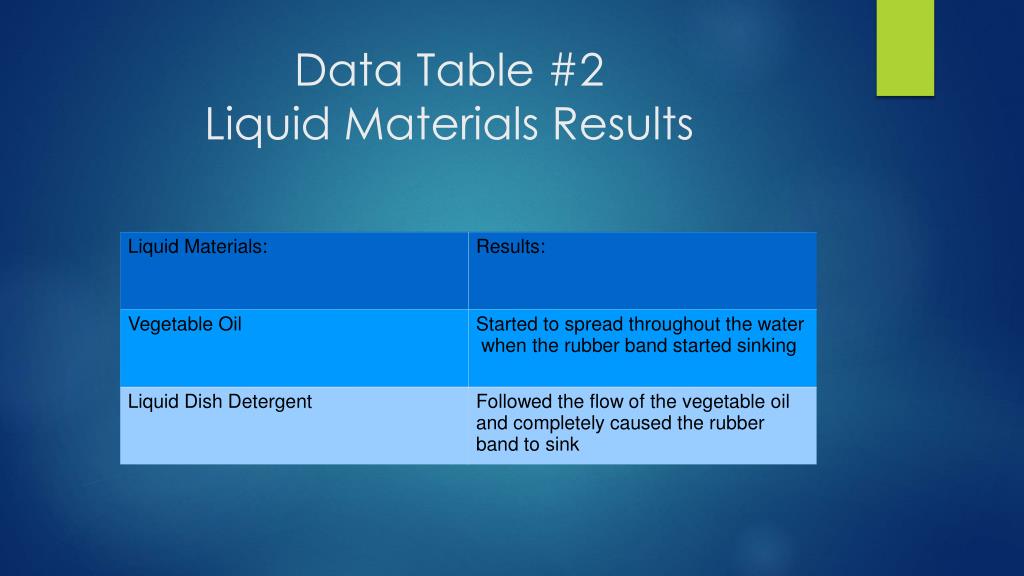 Data Table #2
Liquid Materials Results

| Liquid Materials: | Results: |
|---|---|
| Vegetable Oil | Started to spread throughout the water when the rubber band started sinking |
| Liquid Dish Detergent | Followed the flow of the vegetable oil and completely caused the rubber band to sink |